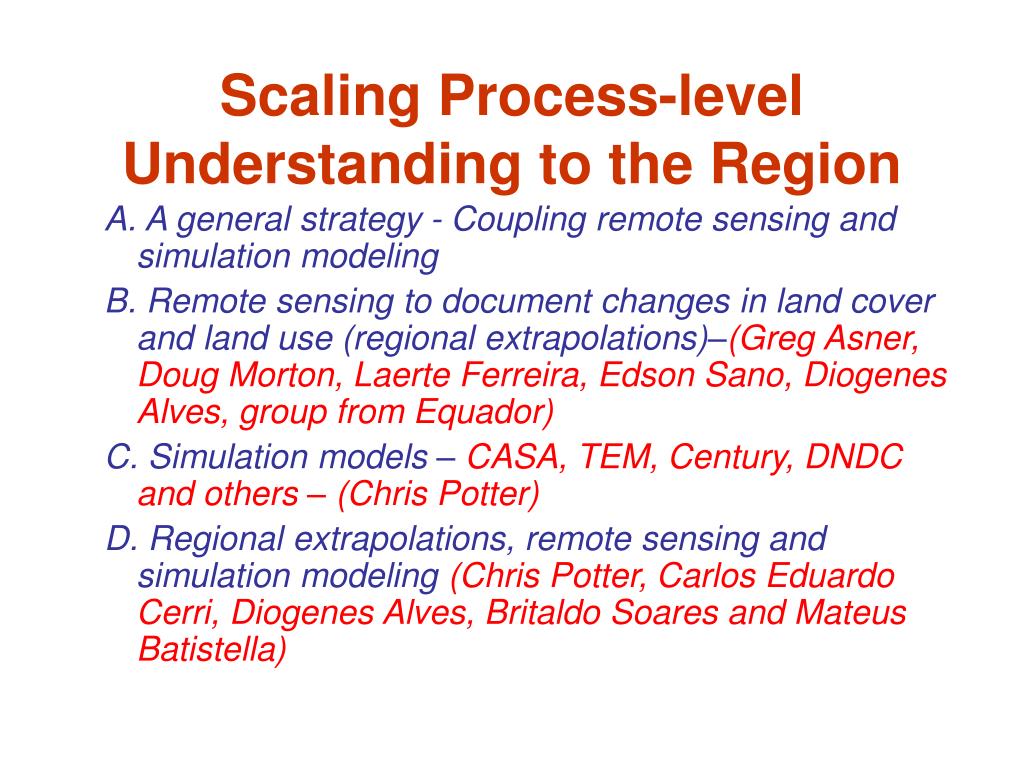 Scaling Process-level Understanding to the Region

A. A general strategy - Coupling remote sensing and simulation modeling

B. Remote sensing to document changes in land cover and land use (regional extrapolations)–(Greg Asner, Doug Morton, Laerte Ferreira, Edson Sano, Diogenes Alves, group from Equador)

C. Simulation models – CASA, TEM, Century, DNDC and others – (Chris Potter)

D. Regional extrapolations, remote sensing and simulation modeling (Chris Potter, Carlos Eduardo Cerri, Diogenes Alves, Britaldo Soares and Mateus Batistella)